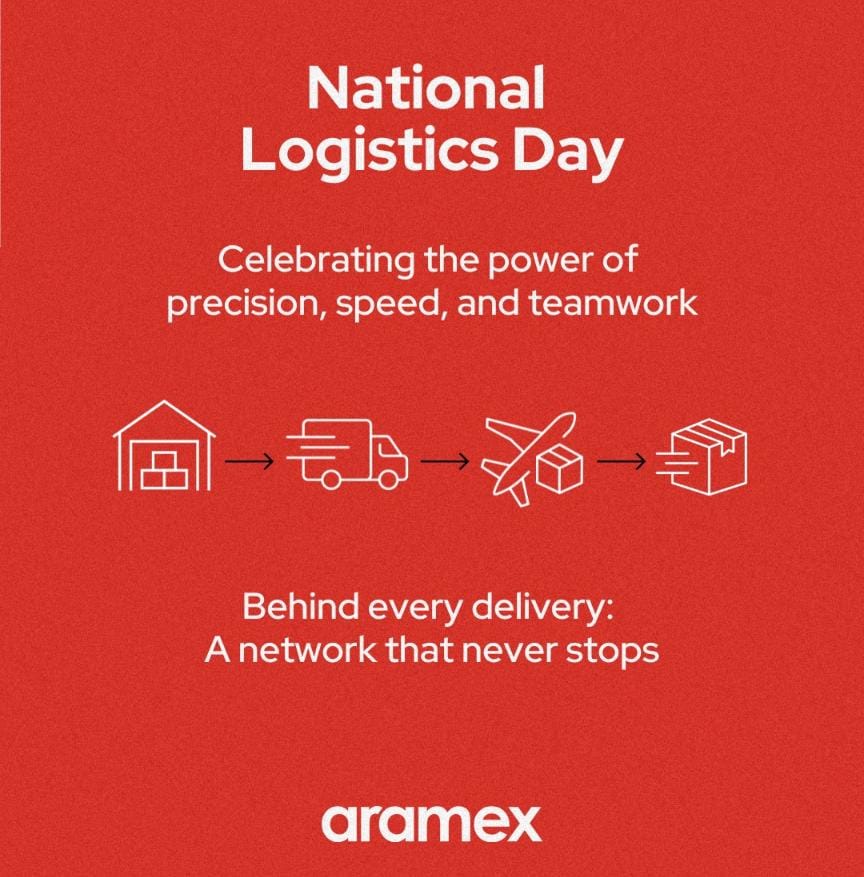 National Logistics Day

Celebrating the power of precision, speed, and teamwork

Behind every delivery: A network that never stops

aramex